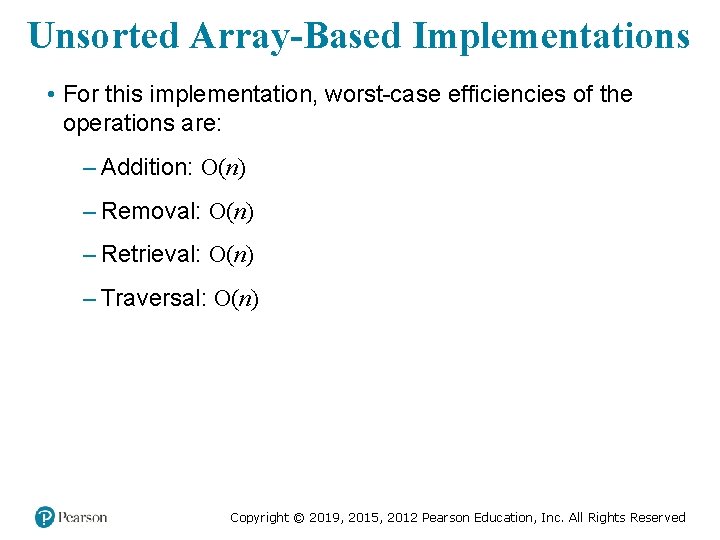 Unsorted Array-Based Implementations

• For this implementation, worst-case efficiencies of the operations are:

– Addition: $O(n)$

– Removal: $O(n)$

– Retrieval: $O(n)$

– Traversal: $O(n)$

Pearson

Copyright © 2019, 2015, 2012 Pearson Education, Inc. All Rights Reserved